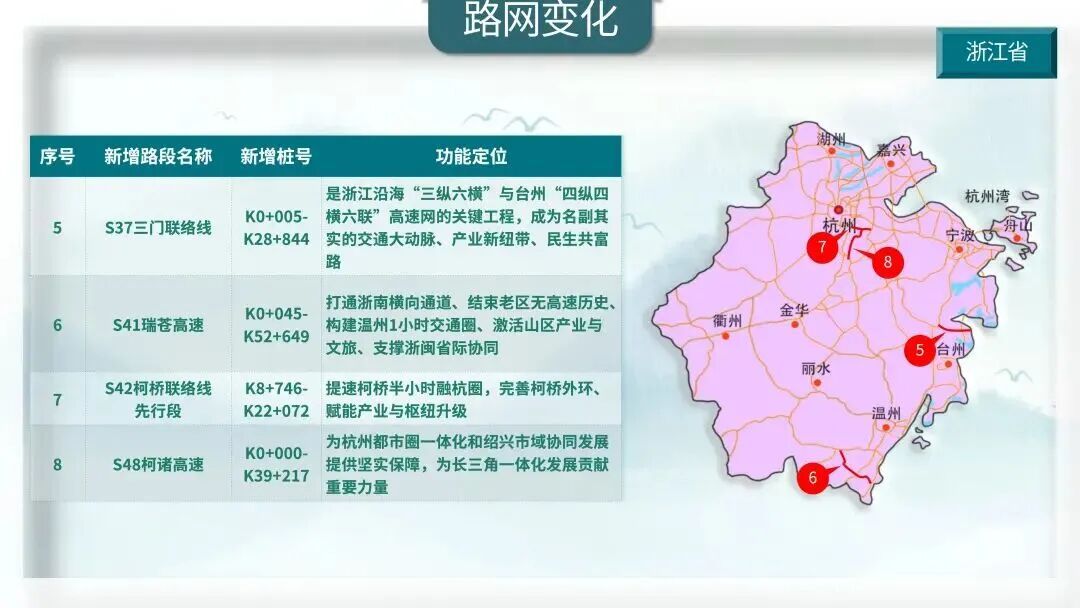 路网变化

浙江省

| 序号 | 新增路段名称 | 新增桩号 | 功能定位 |
|---|---|---|---|
| 5 | S37三门联络线 | K0+005-K28+844 | 是浙江沿海“三纵六横”与台州“四纵四横六联”高速网的关键工程，成为名副其实的交通大动脉、产业新纽带、民生共富路 |
| 6 | S41瑞苍高速 | K0+045-K52+649 | 打通浙南横向通道、结束老区无高速历史、构建温州1小时交通圈、激活山区产业与文旅、支撑浙闽省际协同 |
| 7 | S42柯桥联络线先行段 | K8+746-K22+072 | 提速柯桥半小时融杭圈，完善柯桥外环、赋能产业与枢纽升级 |
| 8 | S48柯诸高速 | K0+000-K39+217 | 为杭州都市圈一体化和绍兴市域协同发展提供坚实保障，为长三角一体化发展贡献重要力量 |

湖州
嘉兴
杭州湾
杭州
舟山
宁波
7
8
金华
衢州
5
台州
丽水
温州
6